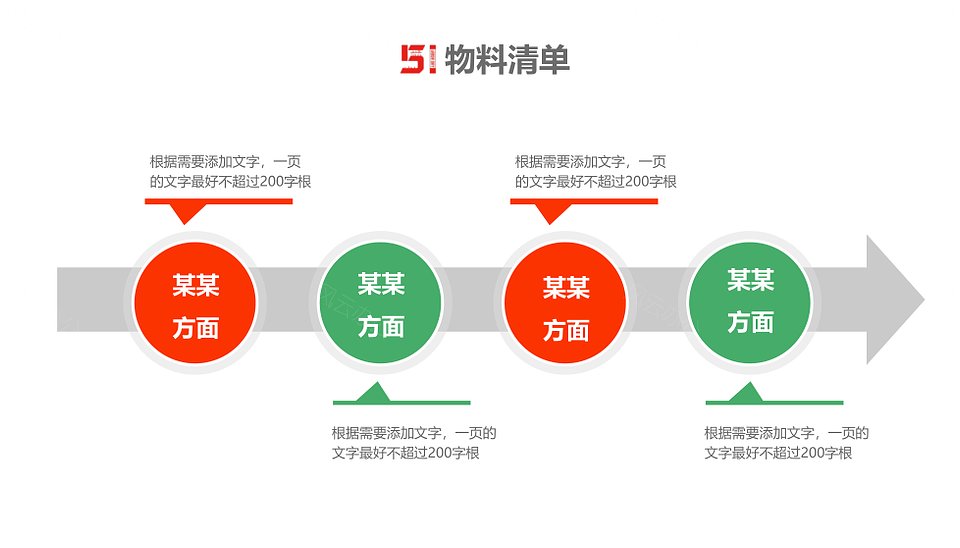 51 物料清单

根据需要添加文字，一页的文字最好不超过200字根

根据需要添加文字，一页的文字最好不超过200字根

某某方面

某某方面

某某方面

某某方面

根据需要添加文字，一页的文字最好不超过200字根

根据需要添加文字，一页的文字最好不超过200字根